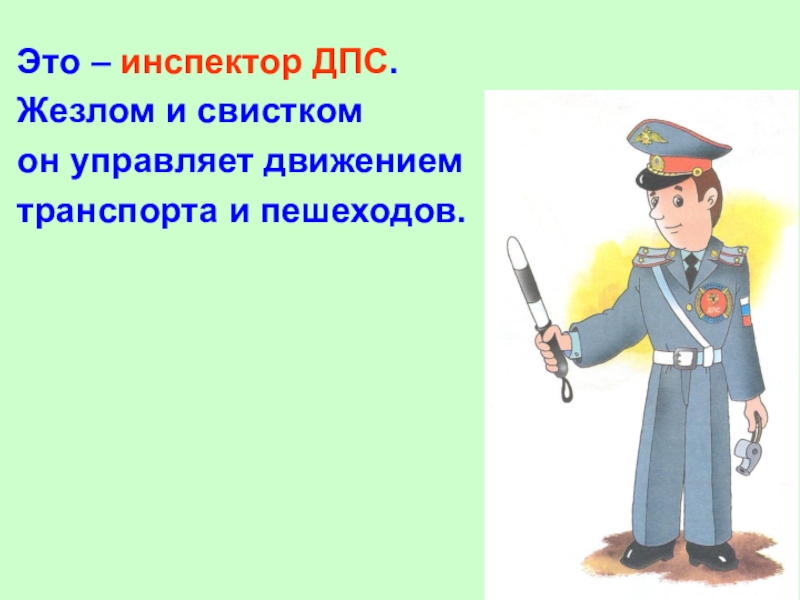 Это – инспектор ДПС.
Жезлом и свистком
он управляет движением
транспорта и пешеходов.

ДПС